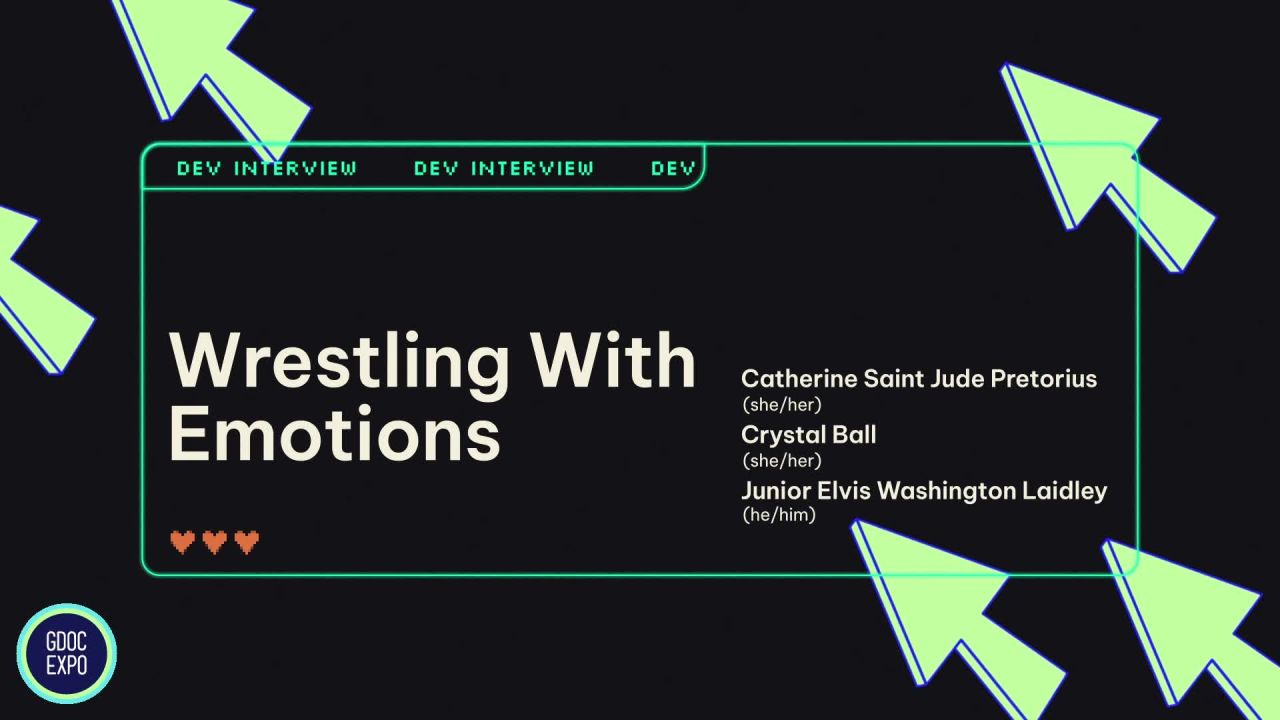 DEV INTERVIEW DEV INTERVIEW DEV

Wrestling With Emotions

Catherine Saint Jude Pretorius
(she/her)
Crystal Ball
(she/her)
Junior Elvis Washington Laidley
(he/him)

GDOC EXPO